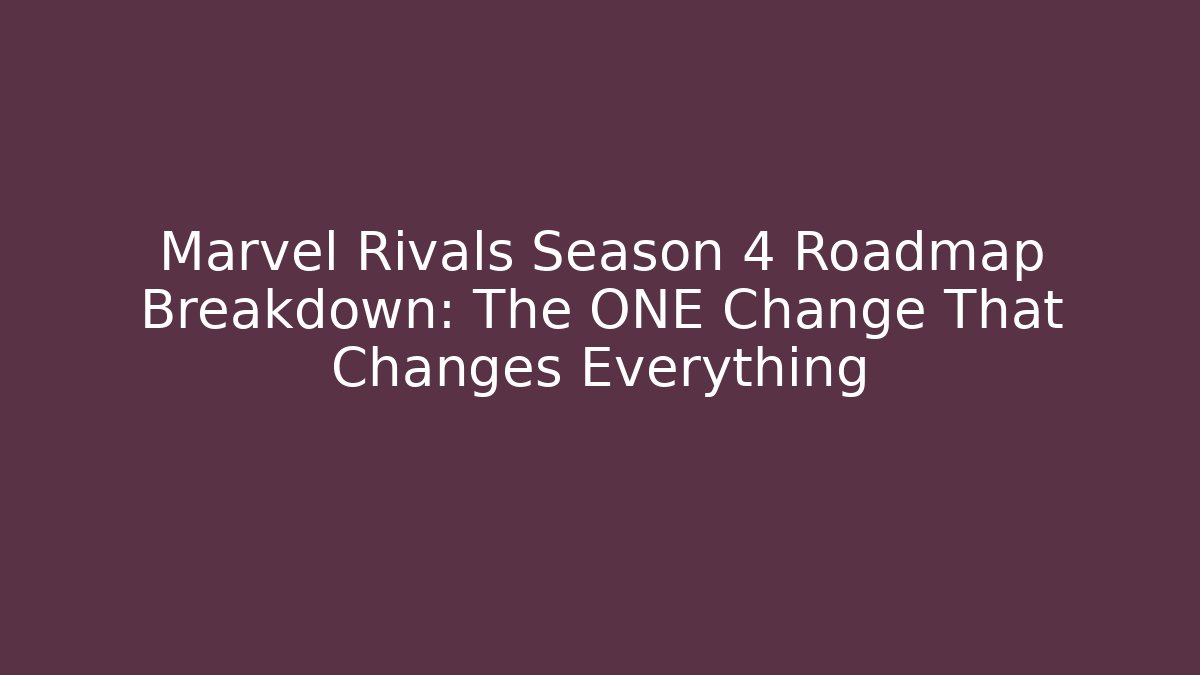 Marvel Rivals Season 4 Roadmap Breakdown: The ONE Change That Changes Everything